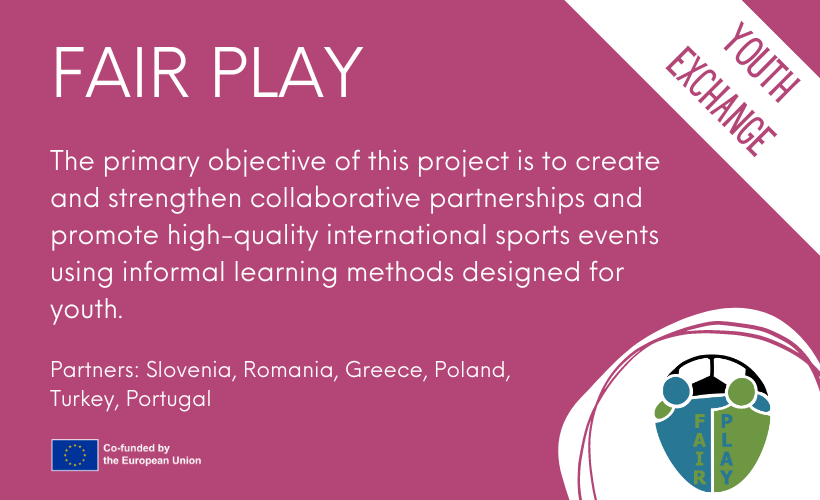 FAIR PLAY

YOUTH EXCHANGE

The primary objective of this project is to create and strengthen collaborative partnerships and promote high-quality international sports events using informal learning methods designed for youth.

Partners: Slovenia, Romania, Greece, Poland, Turkey, Portugal

Co-funded by the European Union

FAIR PLAY